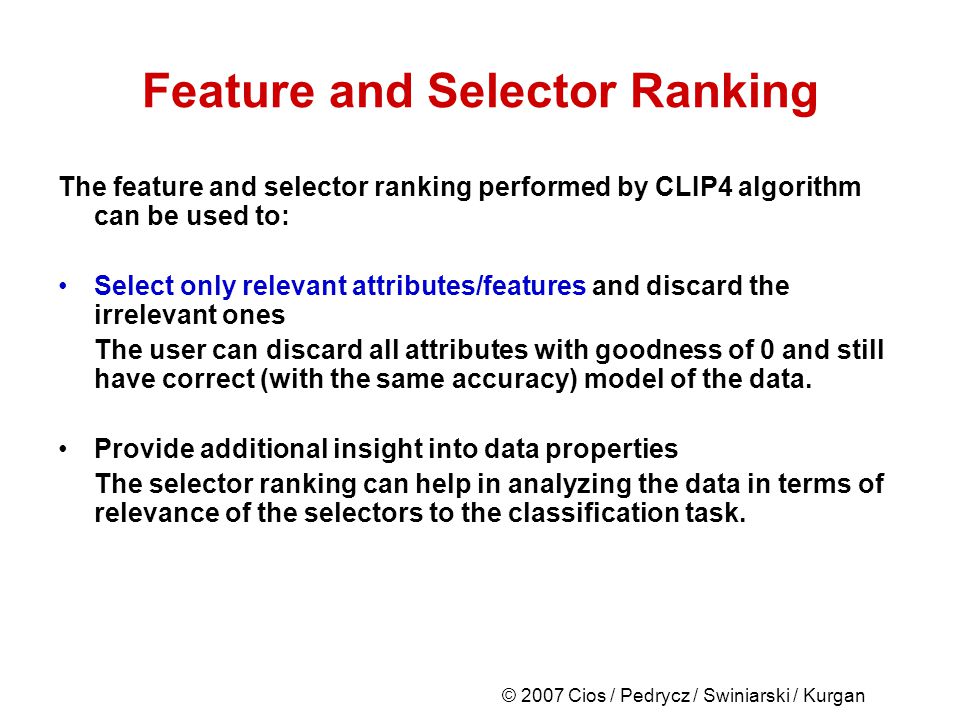 Feature and Selector Ranking

The feature and selector ranking performed by CLIP4 algorithm can be used to:

• Select only relevant attributes/features and discard the irrelevant ones

The user can discard all attributes with goodness of 0 and still have correct (with the same accuracy) model of the data.

• Provide additional insight into data properties

The selector ranking can help in analyzing the data in terms of relevance of the selectors to the classification task.

© 2007 Cios / Pedrycz / Swiniarski / Kurgan